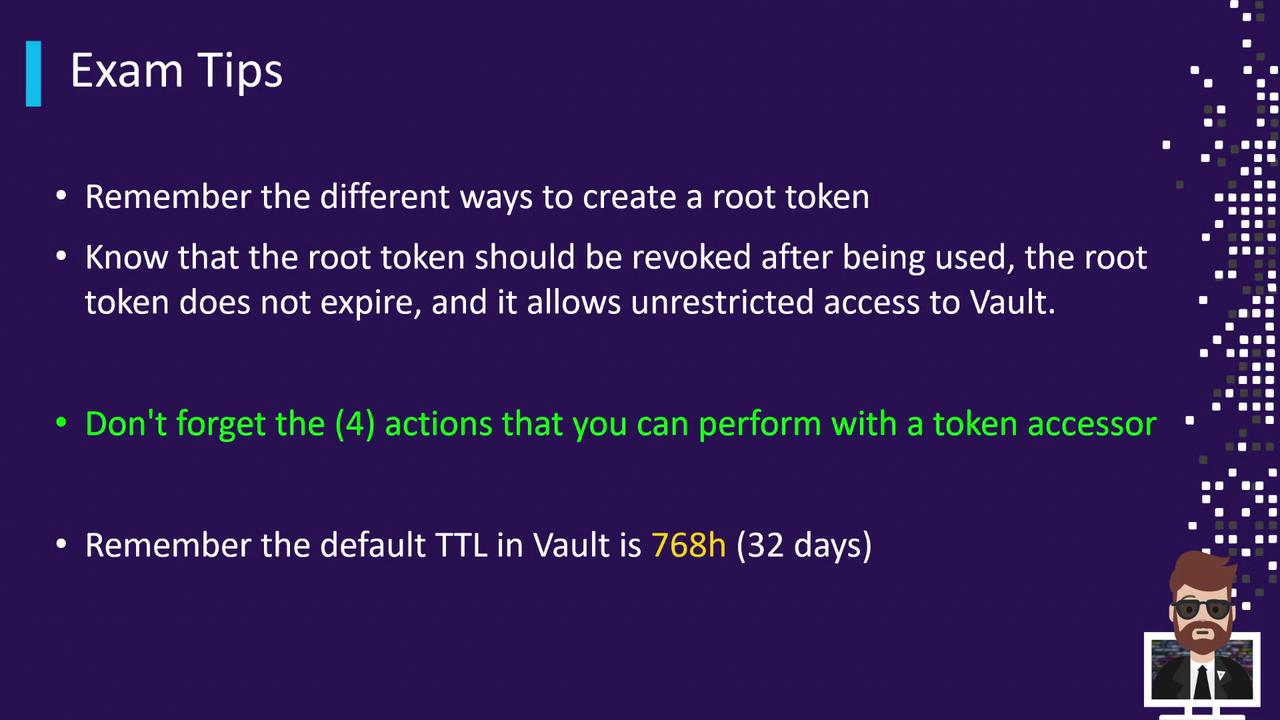 Exam Tips

• Remember the different ways to create a root token

• Know that the root token should be revoked after being used, the root token does not expire, and it allows unrestricted access to Vault.

• Don't forget the (4) actions that you can perform with a token accessor

• Remember the default TTL in Vault is 768h (32 days)